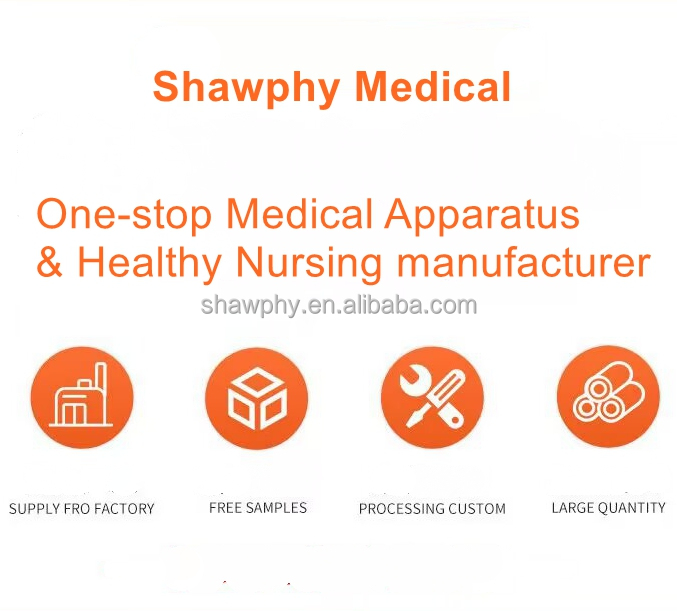 Shawphy Medical

One-stop Medical Apparatus & Healthy Nursing manufacturer

shawphy.en.alibaba.com

SUPPLY FRO FACTORY

FREE SAMPLES

PROCESSING CUSTOM

LARGE QUANTITY